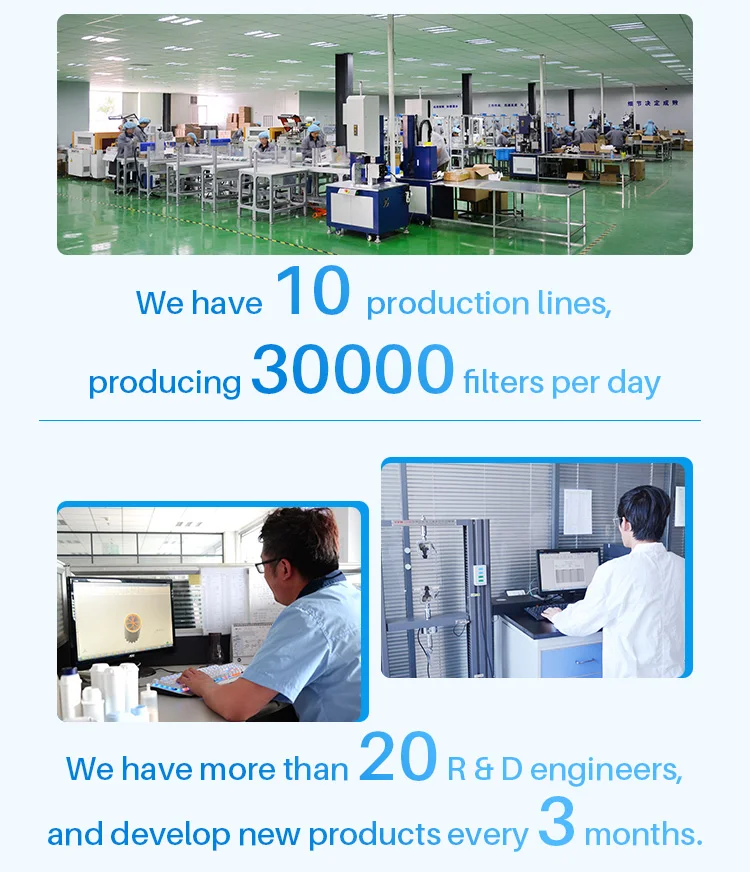 We have 10 production lines,
producing 30000 filters per day

We have more than 20 R & D engineers,
and develop new products every 3 months.